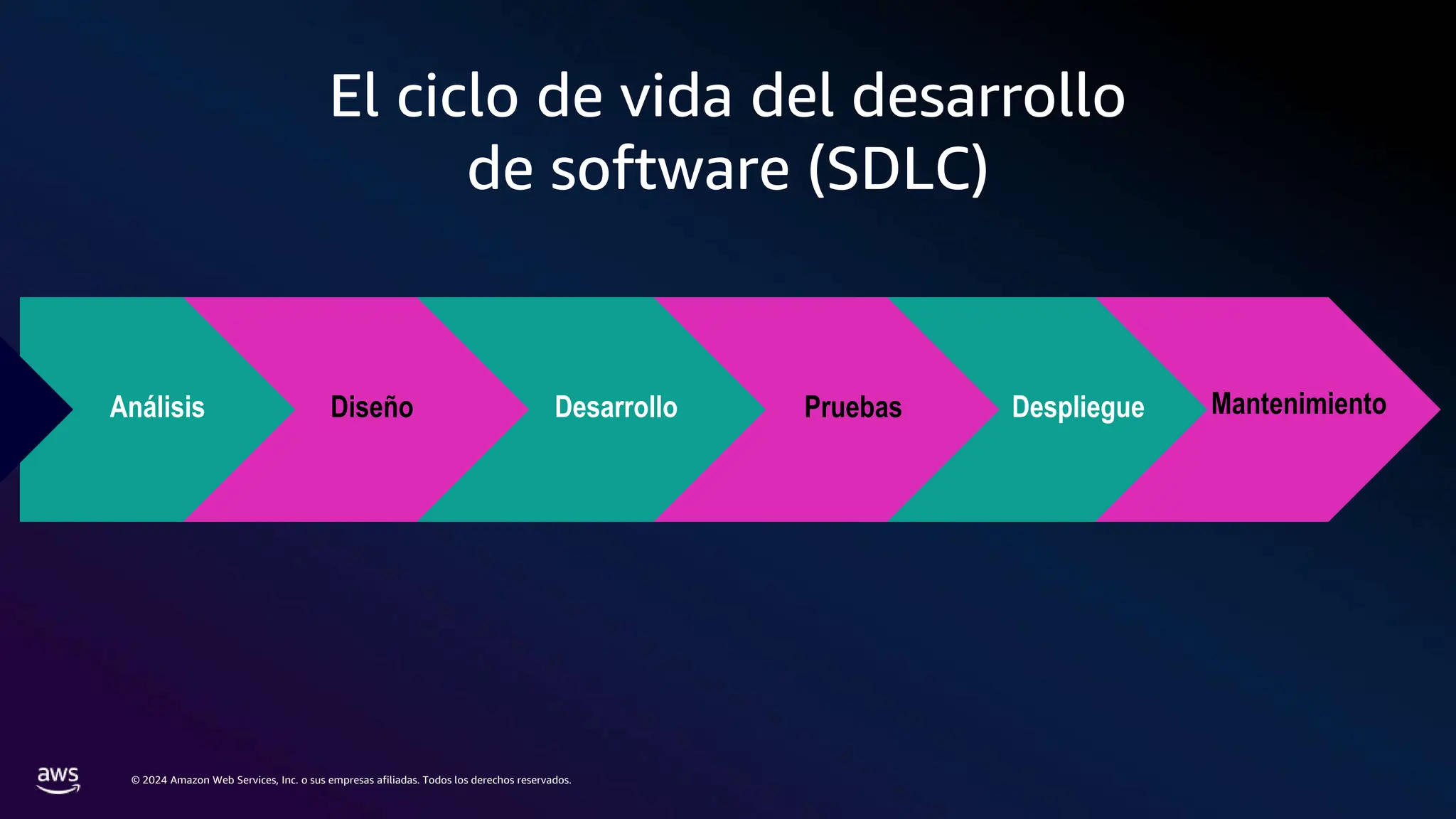 El ciclo de vida del desarrollo de software (SDLC)

Análisis

Diseño

Desarrollo

Pruebas

Despliegue

Mantenimiento

aws

© 2024 Amazon Web Services, Inc. o sus empresas afiliadas. Todos los derechos reservados.